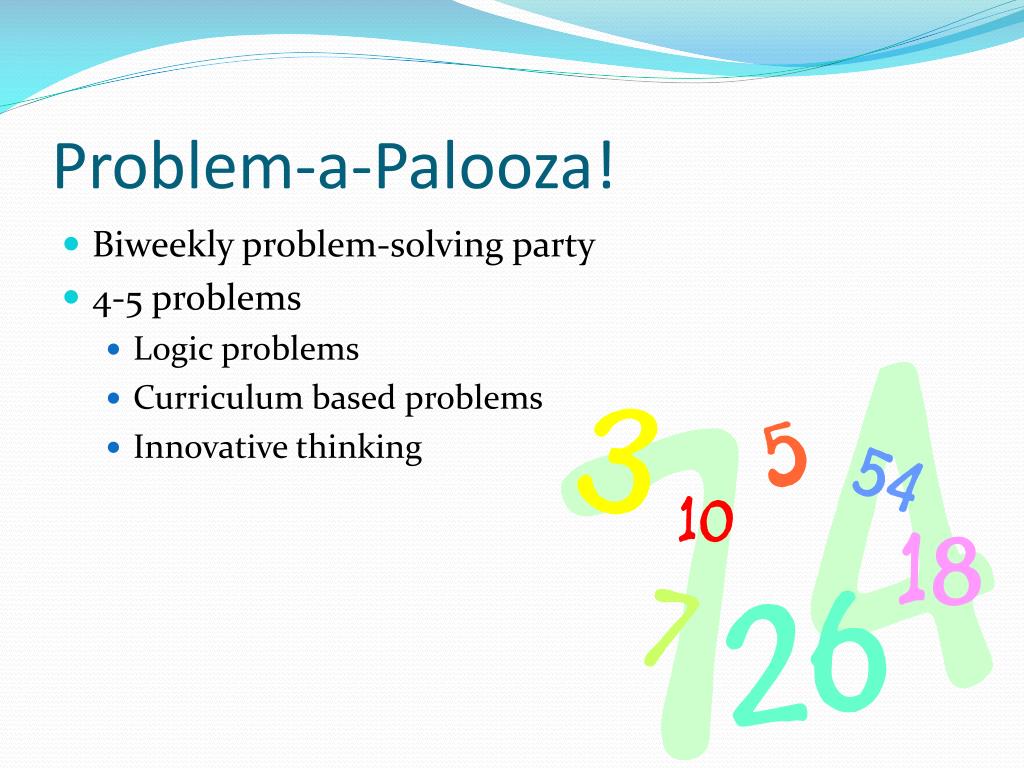 Problem-a-Palooza!

- Biweekly problem-solving party
- 4-5 problems
  - Logic problems
  - Curriculum based problems
  - Innovative thinking

3 5 54 10 18 7 26 7 A